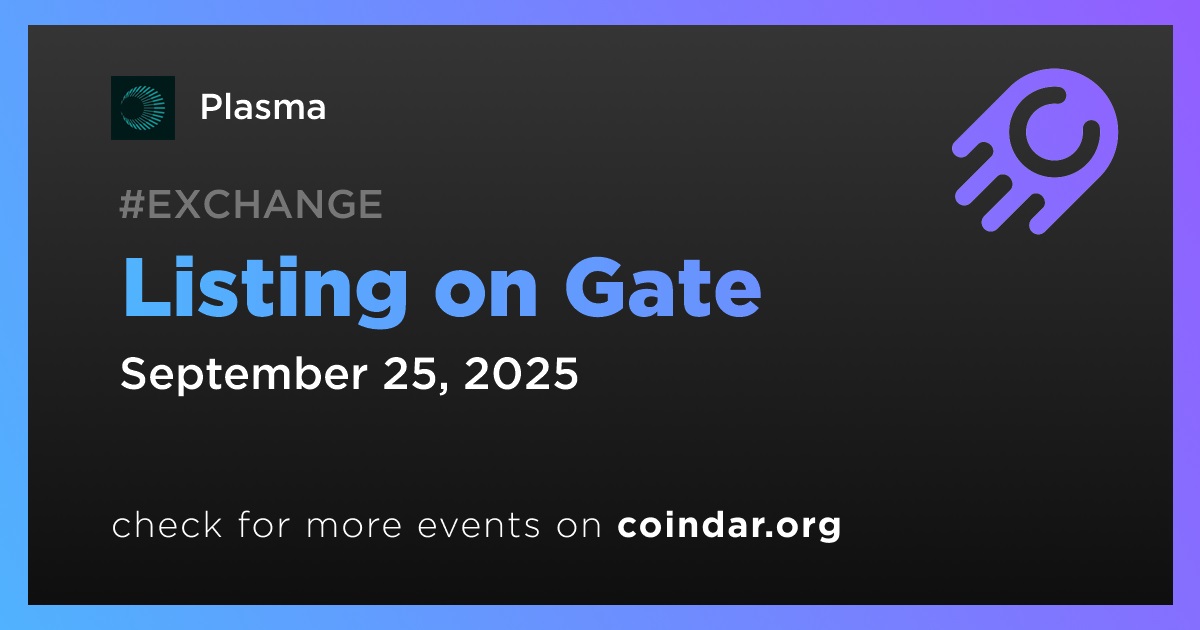 Plasma

#EXCHANGE

Listing on Gate

September 25, 2025

check for more events on coindar.org